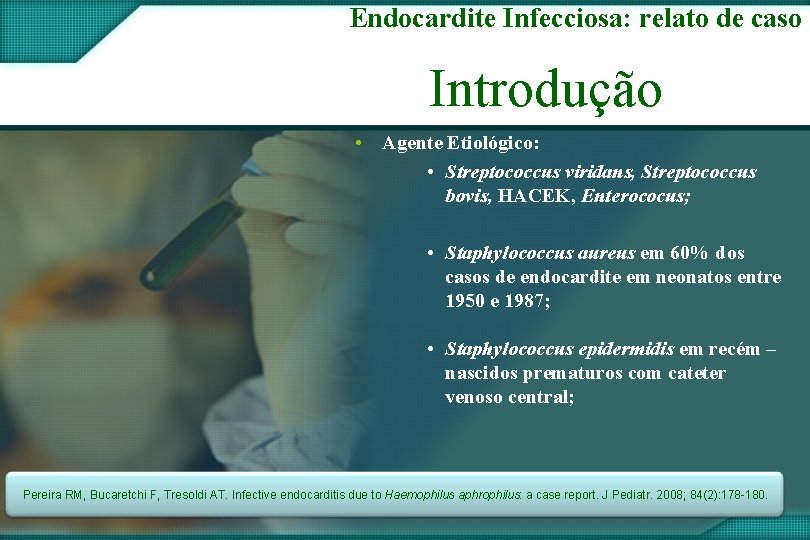 Endocardite Infecciosa: relato de caso

Introdução

• Agente Etiológico:

• Streptococcus viridans, Streptococcus bovis, HACEK, Enterococus;

• Staphylococcus aureus em 60% dos casos de endocardite em neonatos entre 1950 e 1987;

• Staphylococcus epidermidis em recém – nascidos prematuros com cateter venoso central;

Pereira RM, Bucaretchi F, Tresoldi AT. Infective endocarditis due to Haemophilus aphrophilus: a case report. J Pediatr. 2008; 84(2):178-180.